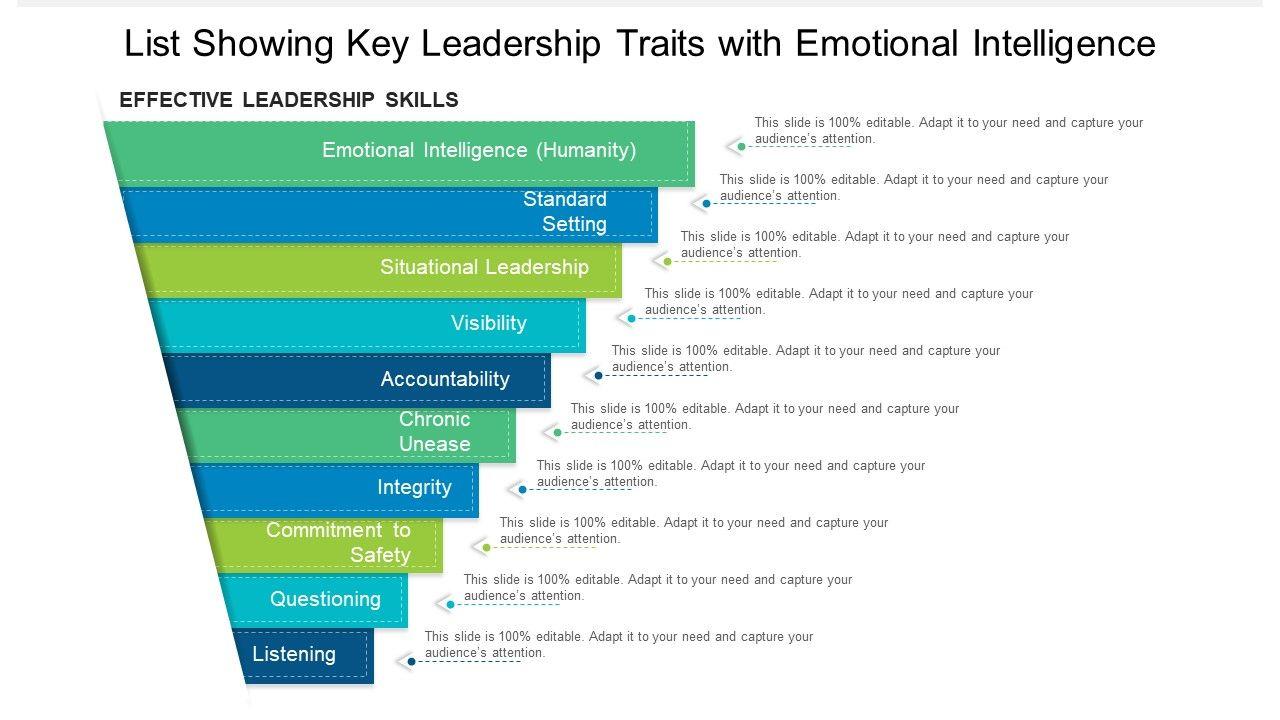 List Showing Key Leadership Traits with Emotional Intelligence

EFFECTIVE LEADERSHIP SKILLS

Emotional Intelligence (Humanity)

This slide is 100% editable. Adapt it to your need and capture your audience's attention.

Standard Setting

This slide is 100% editable. Adapt it to your need and capture your audience's attention.

Situational Leadership

This slide is 100% editable. Adapt it to your need and capture your audience's attention.

Visibility

This slide is 100% editable. Adapt it to your need and capture your audience's attention.

Accountability

This slide is 100% editable. Adapt it to your need and capture your audience's attention.

Chronic Unease

This slide is 100% editable. Adapt it to your need and capture your audience's attention.

Integrity

This slide is 100% editable. Adapt it to your need and capture your audience's attention.

Commitment to Safety

This slide is 100% editable. Adapt it to your need and capture your audience's attention.

Questioning

This slide is 100% editable. Adapt it to your need and capture your audience's attention.

Listening

This slide is 100% editable. Adapt it to your need and capture your audience's attention.